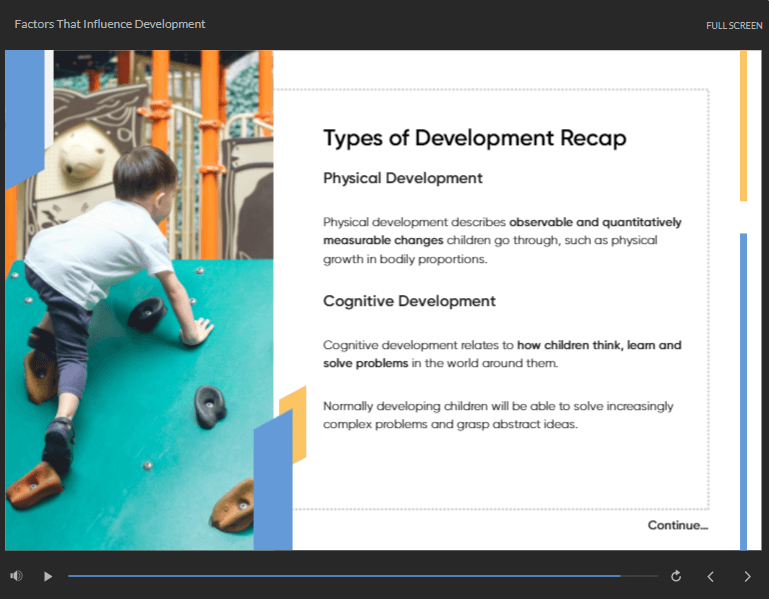 Factors That Influence Development

FULL SCREEN

Types of Development Recap

Physical Development

Physical development describes observable and quantitatively measurable changes children go through, such as physical growth in bodily proportions.

Cognitive Development

Cognitive development relates to how children think, learn and solve problems in the world around them.

Normally developing children will be able to solve increasingly complex problems and grasp abstract ideas.

Continue...